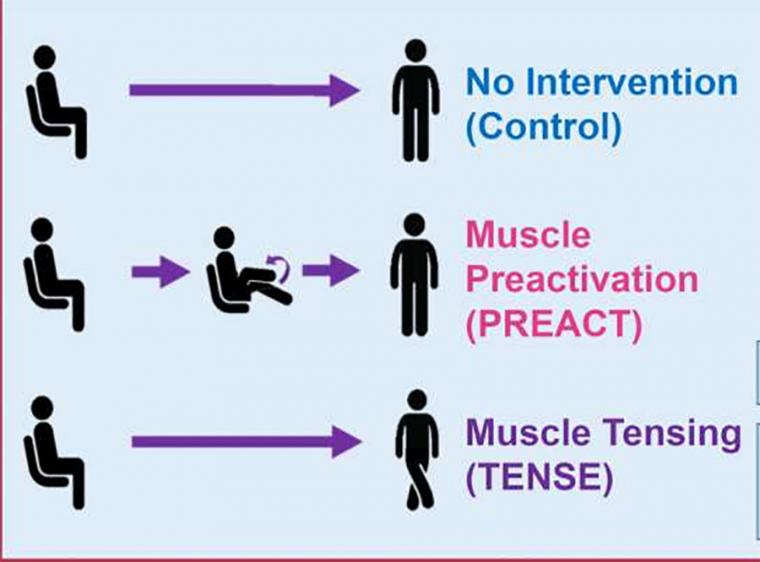 No Intervention (Control)

Muscle Preactivation (PREACT)

Muscle Tensing (TENSE)